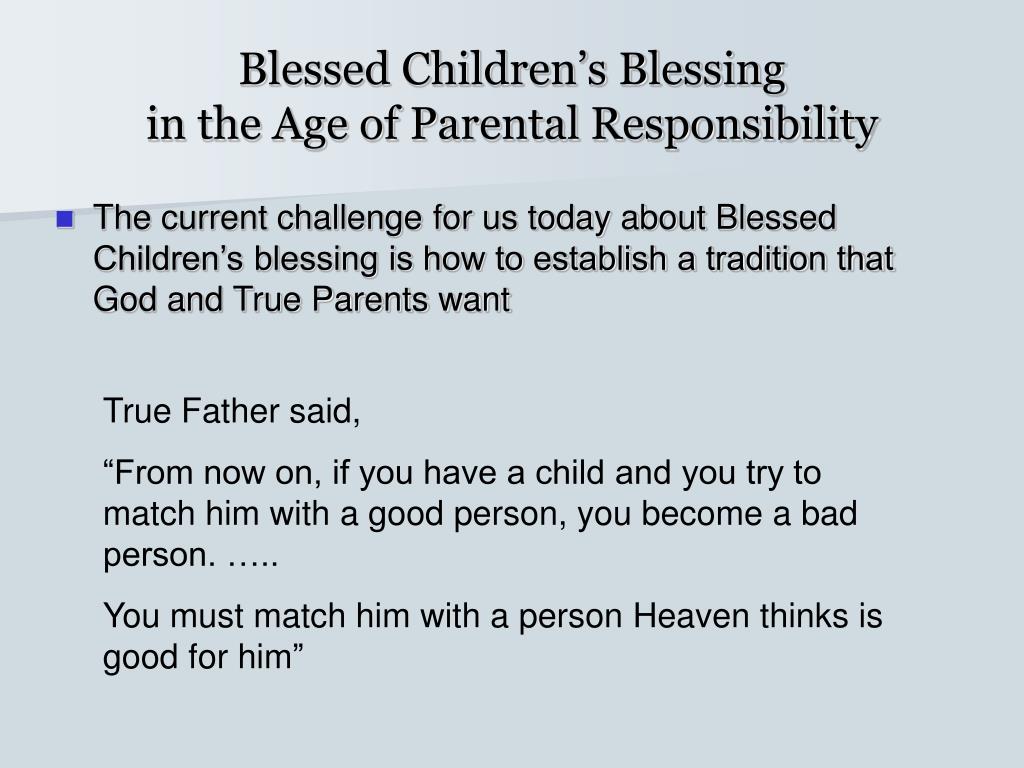 Blessed Children’s Blessing
in the Age of Parental Responsibility

The current challenge for us today about Blessed Children’s blessing is how to establish a tradition that God and True Parents want

True Father said,

“From now on, if you have a child and you try to match him with a good person, you become a bad person. …..

You must match him with a person Heaven thinks is good for him”